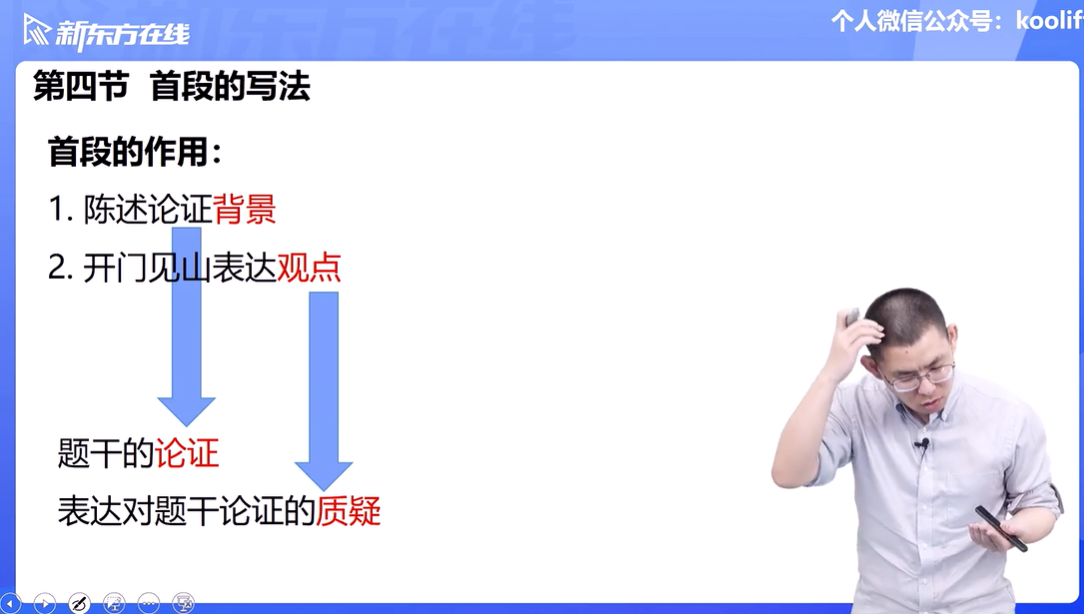 新东方在线

个人微信公众号：koolif

第四节 首段的写法

首段的作用：

1. 陈述论证背景

2. 开门见山表达观点

题干的论证

表达对题干论证的质疑